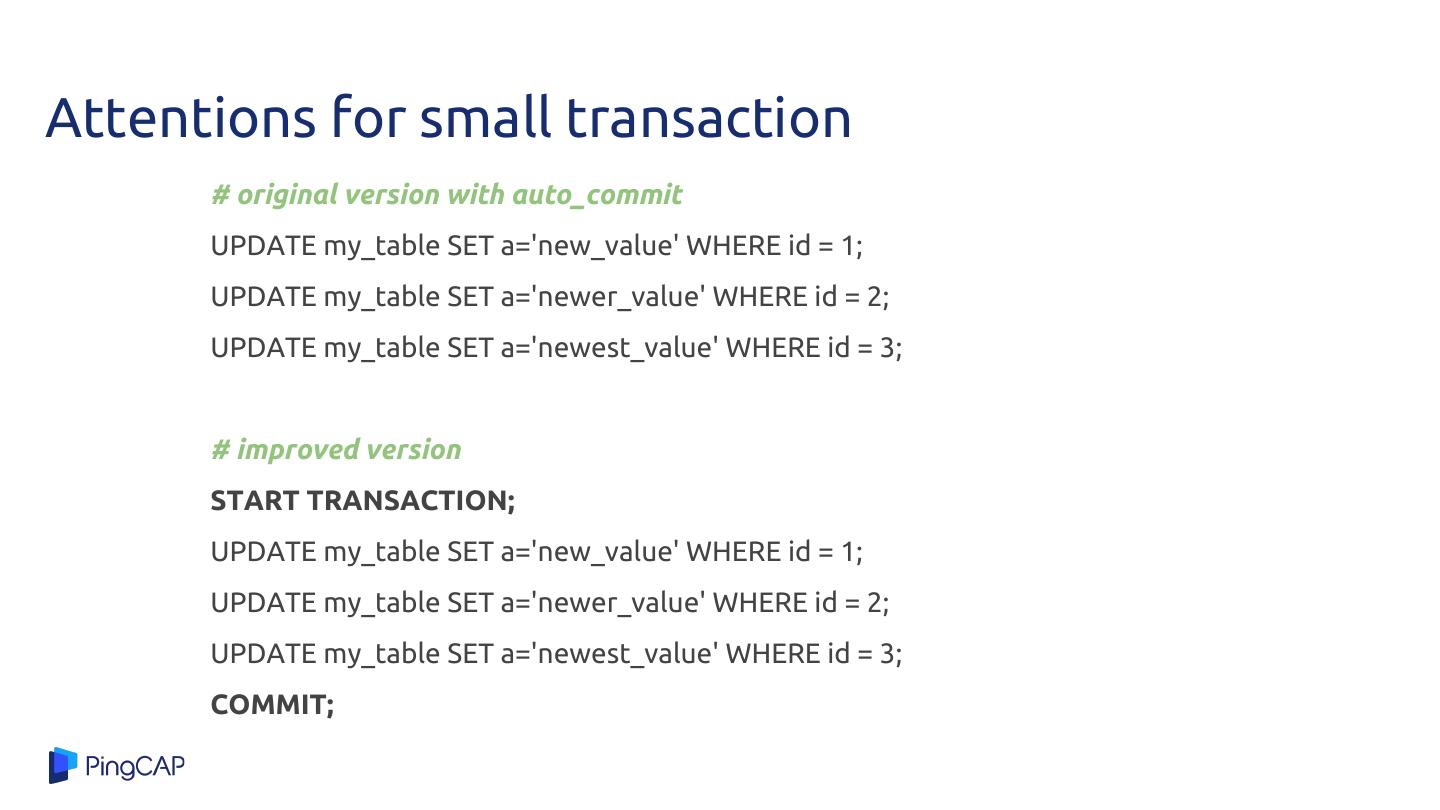 Attentions for small transaction

# original version with auto_commit

UPDATE my_table SET a='new_value' WHERE id = 1;

UPDATE my_table SET a='newer_value' WHERE id = 2;

UPDATE my_table SET a='newest_value' WHERE id = 3;

# improved version

START TRANSACTION;

UPDATE my_table SET a='new_value' WHERE id = 1;

UPDATE my_table SET a='newer_value' WHERE id = 2;

UPDATE my_table SET a='newest_value' WHERE id = 3;

COMMIT;

PingCAP